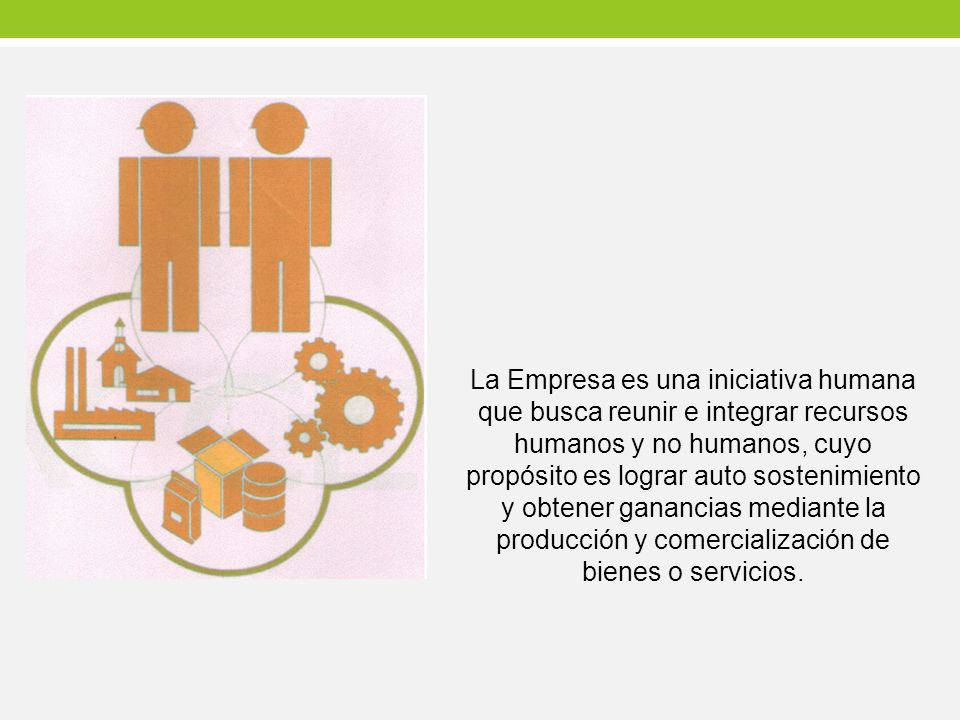 La Empresa es una iniciativa humana que busca reunir e integrar recursos humanos y no humanos, cuyo propósito es lograr auto sostenimiento y obtener ganancias mediante la producción y comercialización de bienes o servicios.